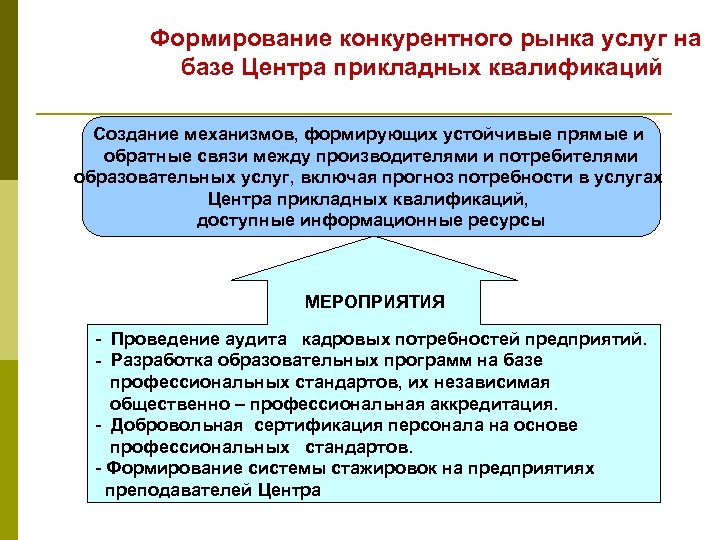 Формирование конкурентного рынка услуг на базе Центра прикладных квалификаций

Создание механизмов, формирующих устойчивые прямые и обратные связи между производителями и потребителями образовательных услуг, включая прогноз потребности в услугах Центра прикладных квалификаций, доступные информационные ресурсы

МЕРОПРИЯТИЯ

- Проведение аудита кадровых потребностей предприятий.
- Разработка образовательных программ на базе профессиональных стандартов, их независимая общественно – профессиональная аккредитация.
- Добровольная сертификация персонала на основе профессиональных стандартов.
- Формирование системы стажировок на предприятиях преподавателей Центра